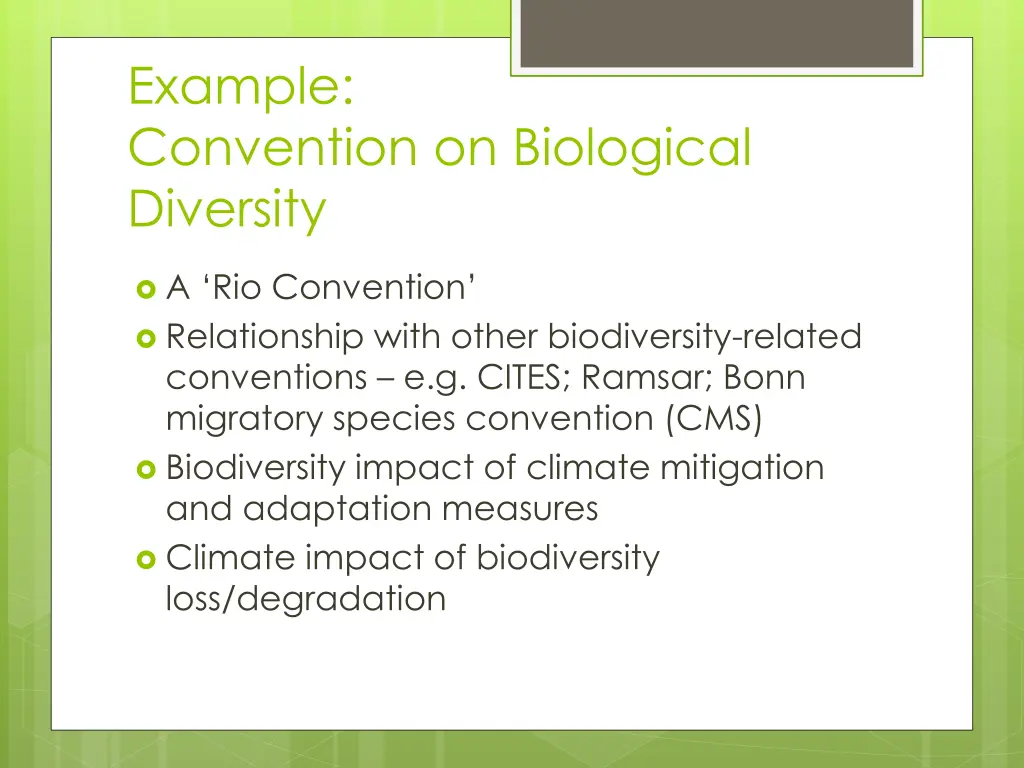 Example:
Convention on Biological Diversity

A ‘Rio Convention’
Relationship with other biodiversity-related conventions – e.g. CITES; Ramsar; Bonn migratory species convention (CMS)
Biodiversity impact of climate mitigation and adaptation measures
Climate impact of biodiversity loss/degradation